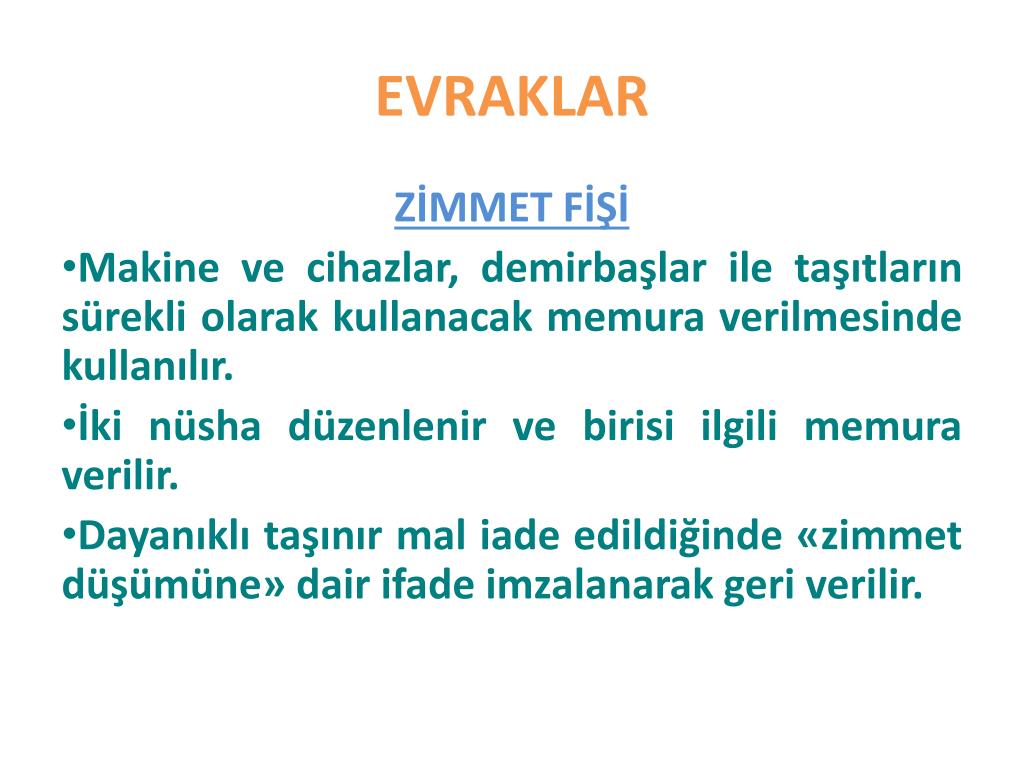 EVRAKLAR

ZİMMET FİŞİ

•Makine ve cihazlar, demirbaşlar ile taşıtların sürekli olarak kullanacak memura verilmesinde kullanılır.

•İki nüsha düzenlenir ve birisi ilgili memura verilir.

•Dayanıklı taşınır mal iade edildiğinde «zimmet düşümüne» dair ifade imzalanarak geri verilir.